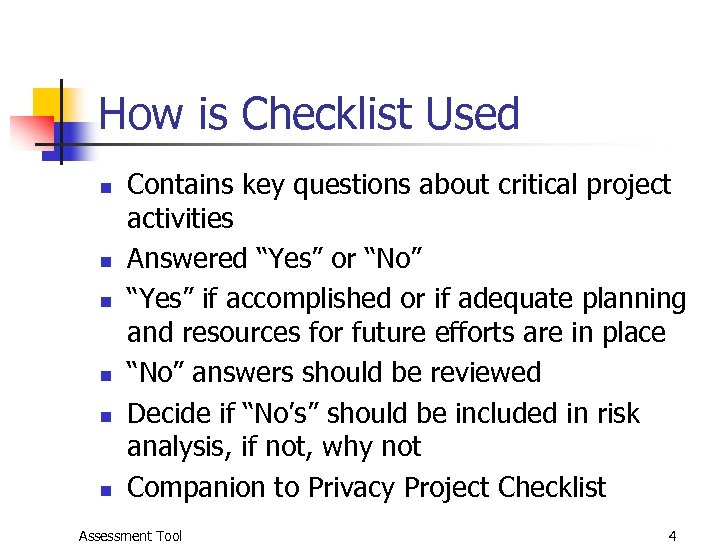 How is Checklist Used

- Contains key questions about critical project activities
- Answered “Yes” or “No”
- “Yes” if accomplished or if adequate planning and resources for future efforts are in place
- “No” answers should be reviewed
- Decide if “No’s” should be included in risk analysis, if not, why not
- Companion to Privacy Project Checklist

Assessment Tool

4